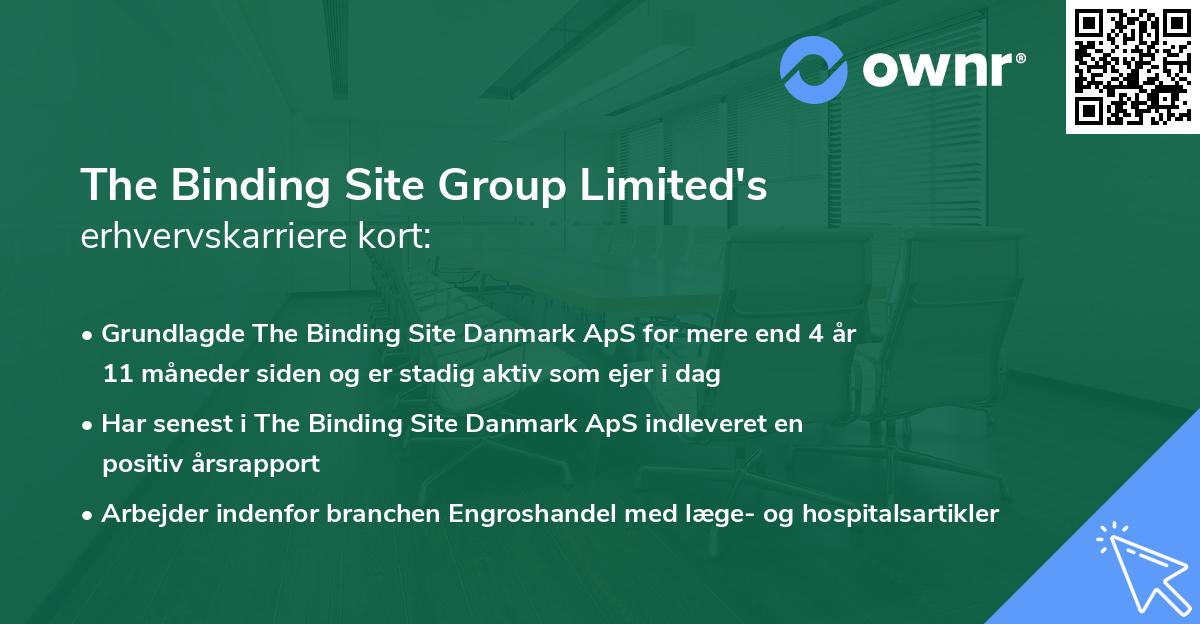 ownr®

The Binding Site Group Limited's
erhvervskarriere kort:

• Grundlagde The Binding Site Danmark ApS for mere end 4 år 11 måneder siden og er stadig aktiv som ejer i dag

• Har senest i The Binding Site Danmark ApS indleveret en positiv årsrapport

• Arbejder indenfor branchen Engroshandel med læge- og hospitalsartikler